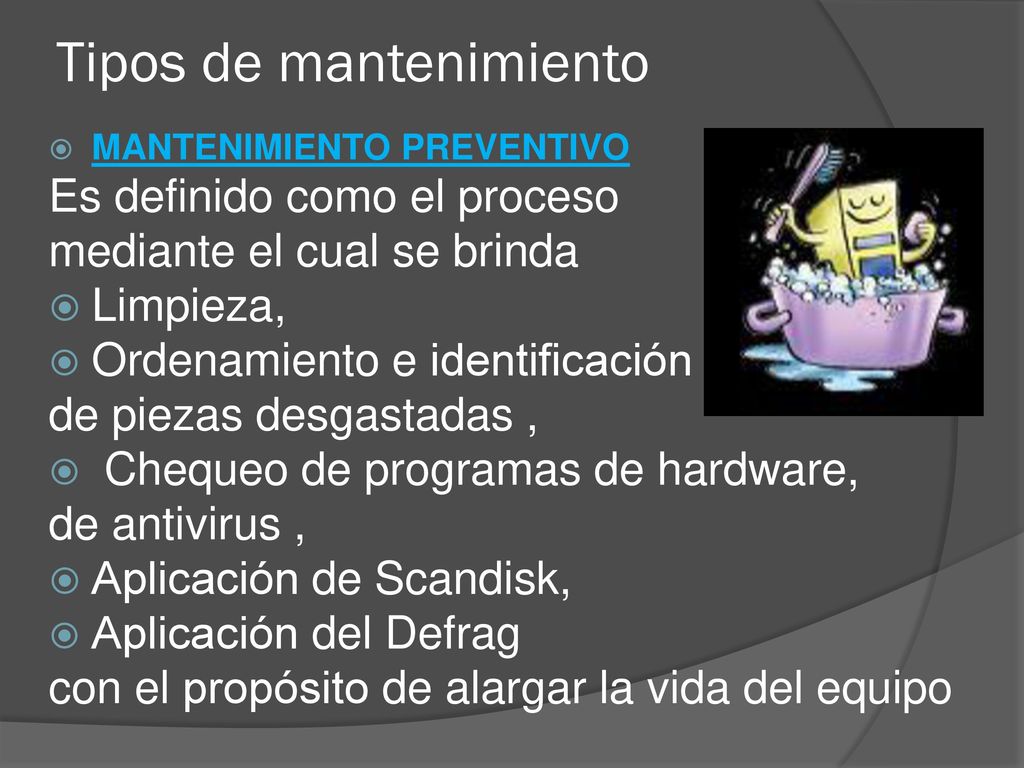 Tipos de mantenimiento

MANTENIMIENTO PREVENTIVO

Es definido como el proceso mediante el cual se brinda

Limpieza,

Ordenamiento e identificación de piezas desgastadas ,

Chequeo de programas de hardware, de antivirus ,

Aplicación de Scandisk,

Aplicación del Defrag con el propósito de alargar la vida del equipo